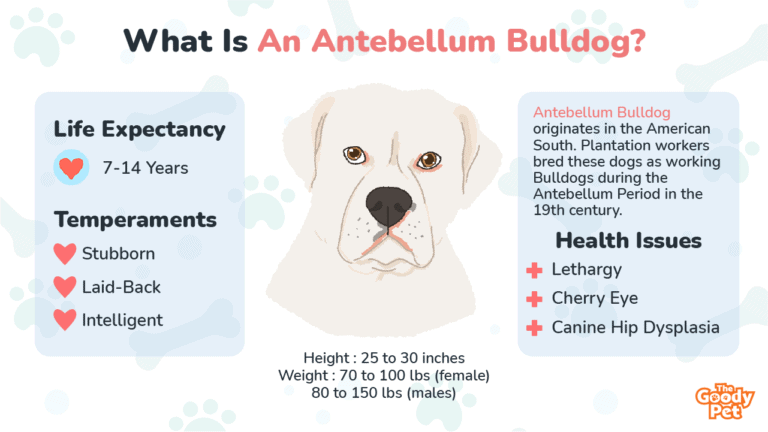 What Is An Antebellum Bulldog?

Life Expectancy

7-14 Years

Temperaments

Stubborn

Laid-Back

Intelligent

Height : 25 to 30 inches
Weight : 70 to 100 lbs (female)
80 to 150 lbs (males)

Antebellum Bulldog originates in the American South. Plantation workers bred these dogs as working Bulldogs during the Antebellum Period in the 19th century.

Health Issues

Lethargy

Cherry Eye

Canine Hip Dysplasia

The Goody Pet